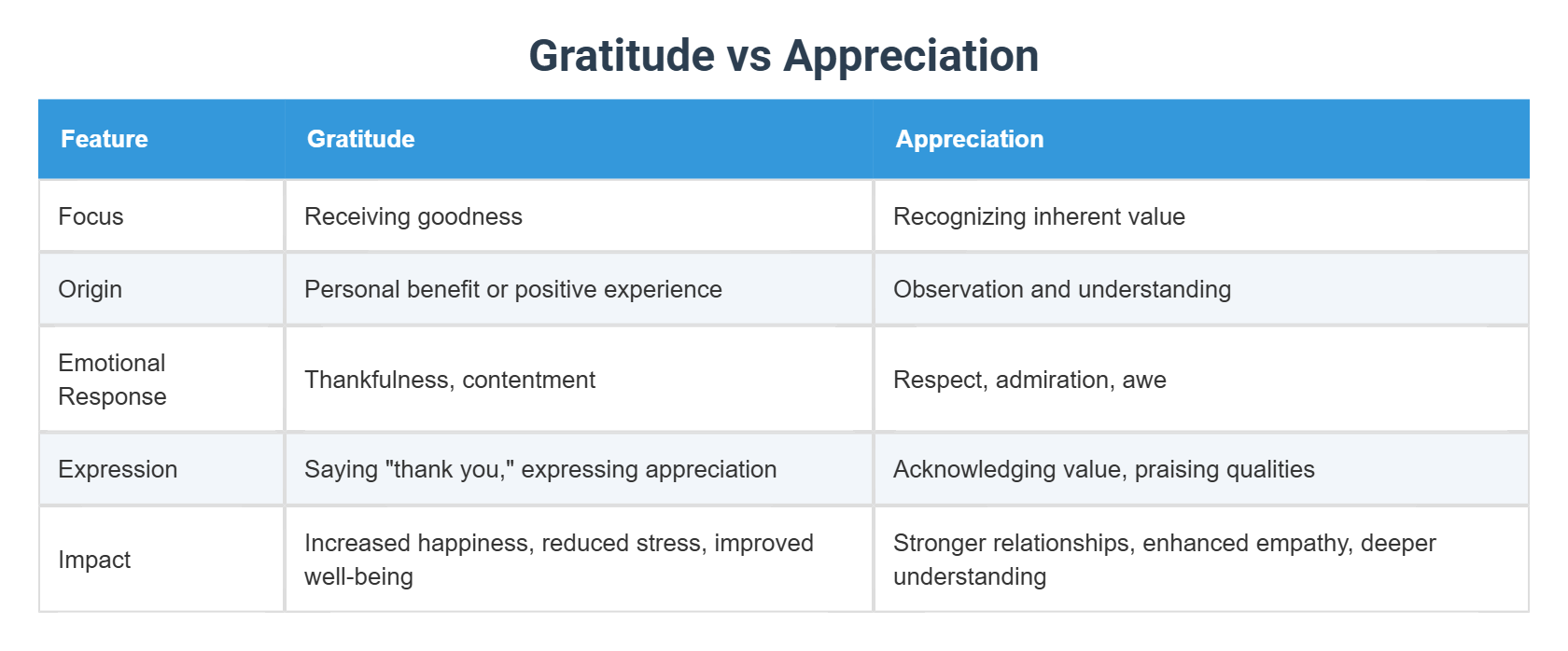 Gratitude vs Appreciation

| Feature | Gratitude | Appreciation |
|---|---|---|
| Focus | Receiving goodness | Recognizing inherent value |
| Origin | Personal benefit or positive experience | Observation and understanding |
| Emotional Response | Thankfulness, contentment | Respect, admiration, awe |
| Expression | Saying "thank you," expressing appreciation | Acknowledging value, praising qualities |
| Impact | Increased happiness, reduced stress, improved well-being | Stronger relationships, enhanced empathy, deeper understanding |